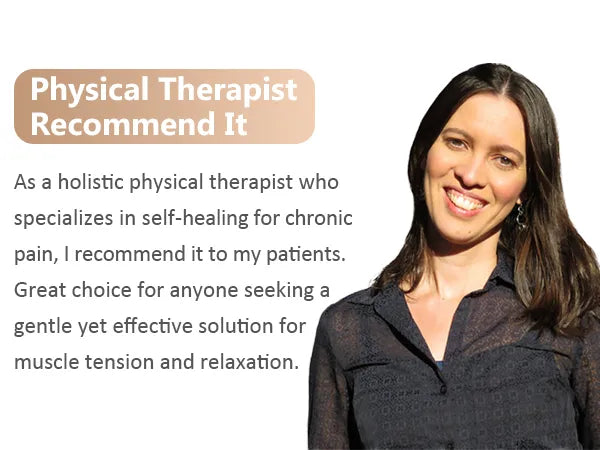 Physical Therapist Recommend It

As a holistic physical therapist who specializes in self-healing for chronic pain, I recommend it to my patients. Great choice for anyone seeking a gentle yet effective solution for muscle tension and relaxation.